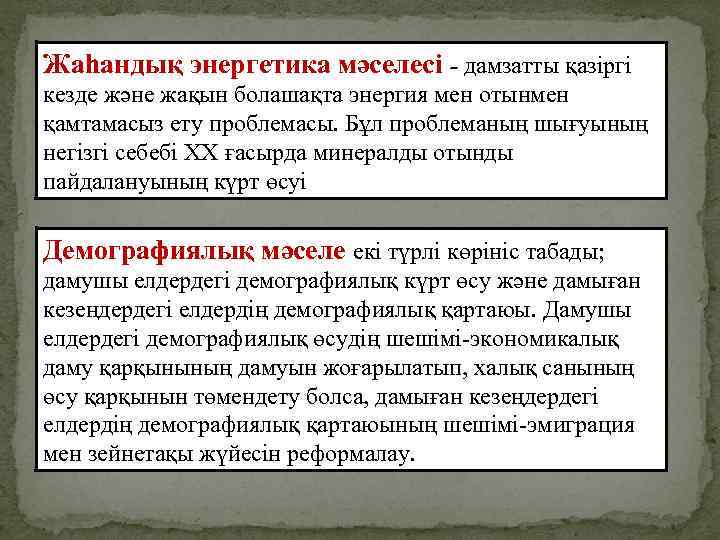 Жаһандық энергетика мәселесі - дамзатты қазіргі кезде және жақын болашақта энергия мен отынмен қамтамасыз ету проблемасы. Бұл проблеманың шығуының негізгі себебі XX ғасырда минералды отынды пайдалануының күрт өсуі

Демографиялық мәселе екі түрлі көрініс табады; дамушы елдердегі демографиялық күрт өсу және дамыған кезеңдердегі елдердің демографиялық қартаюы. Дамушы елдердегі демографиялық өсудің шешімі-экономикалық даму қарқынының дамуын жоғарылатып, халық санының өсу қарқынын төмендету болса, дамыған кезеңдердегі елдердің демографиялық қартаюының шешімі-эмиграция мен зейнетақы жүйесін реформалау.